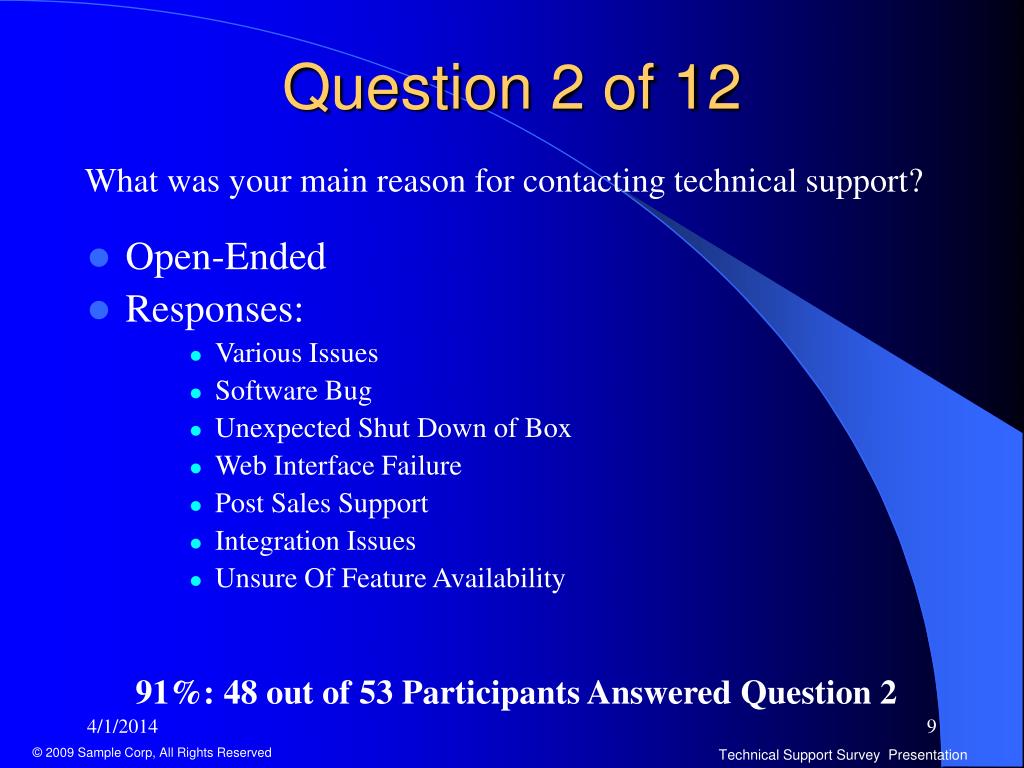 Question 2 of 12

What was your main reason for contacting technical support?

- Open-Ended
- Responses:
  - Various Issues
  - Software Bug
  - Unexpected Shut Down of Box
  - Web Interface Failure
  - Post Sales Support
  - Integration Issues
  - Unsure Of Feature Availability

91%: 48 out of 53 Participants Answered Question 2

4/1/2014

9

© 2009 Sample Corp, All Rights Reserved

Technical Support Survey Presentation